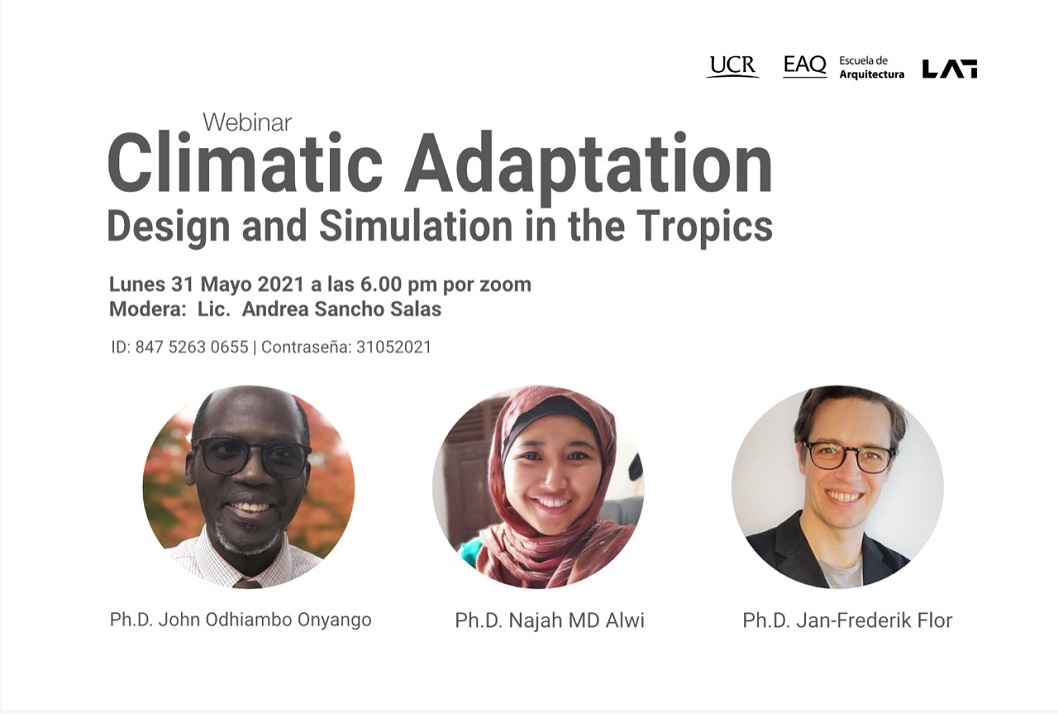 UCR EAQ Escuela de Arquitectura LAT

Webinar
Climatic Adaptation
Design and Simulation in the Tropics

Lunes 31 Mayo 2021 a las 6.00 pm por zoom
Modera: Lic. Andrea Sancho Salas

ID: 847 5263 0655 | Contraseña: 31052021

Ph.D. John Odhiambo Onyango

Ph.D. Najah MD Alwi

Ph.D. Jan-Frederik Flor